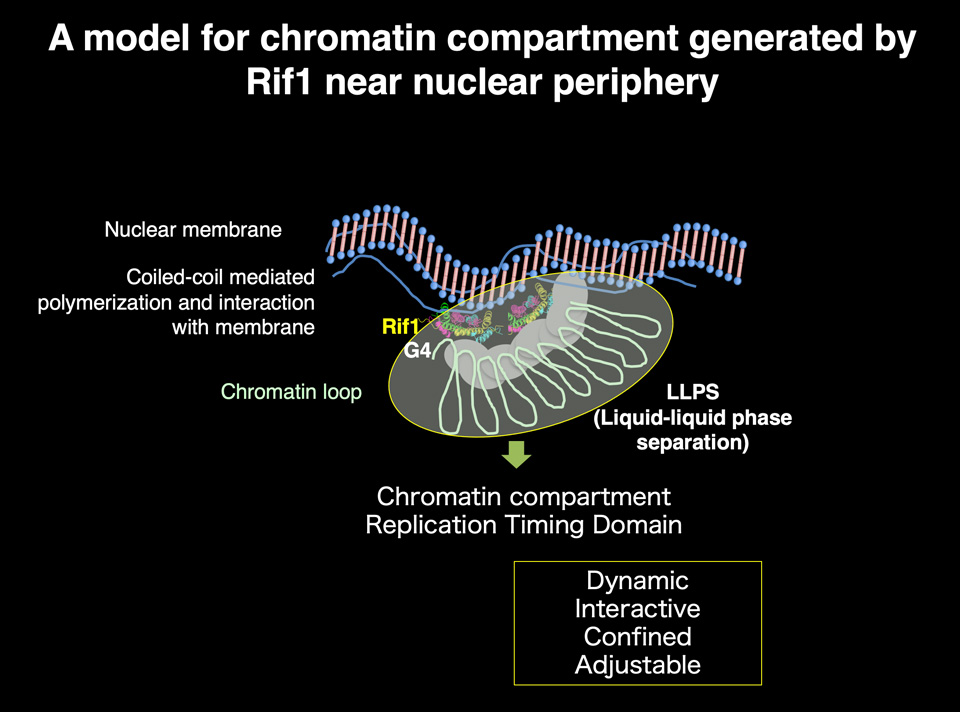 A model for chromatin compartment generated by Rif1 near nuclear periphery

Nuclear membrane

Coiled-coil mediated polymerization and interaction with membrane

Rif1

G4

Chromatin loop

LLPS (Liquid-liquid phase separation)

Chromatin compartment
Replication Timing Domain

Dynamic
Interactive
Confined
Adjustable